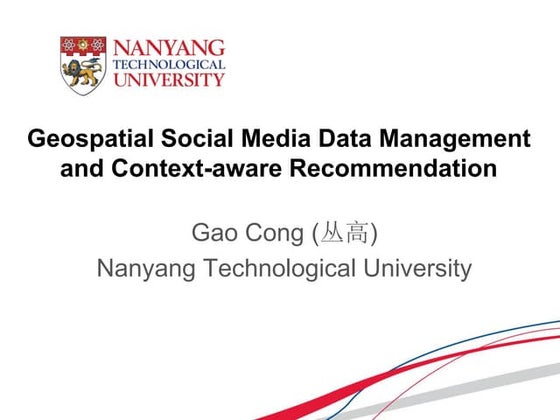 NANYANG
TECHNOLOGICAL
UNIVERSITY

Geospatial Social Media Data Management and Context-aware Recommendation

Gao Cong (丛高)
Nanyang Technological University